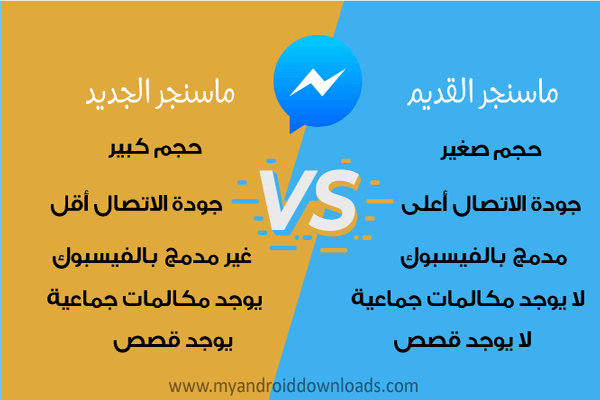 ماسنجر القديم

حجم صغير

جودة الاتصال أعلى

مدمج بالفيسبوك

لا يوجد مكالمات جماعية

لا يوجد قصص

VS

ماسنجر الجديد

حجم كبير

جودة الاتصال أقل

غير مدمج بالفيسبوك

يوجد مكالمات جماعية

يوجد قصص

www.myandroiddownloads.com